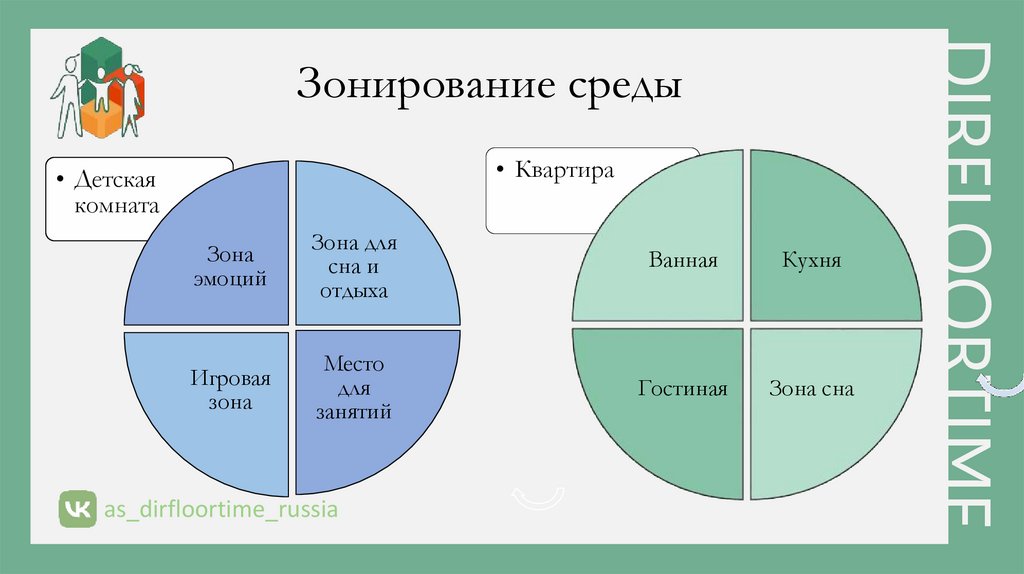 Зонирование среды

• Детская комната

Зона эмоций

Зона для сна и отдыха

Игровая зона

Место для занятий

• Квартира

Ванная

Кухня

Гостиная

Зона сна

as_dirfloortime_russia

DIRFLOORTIME